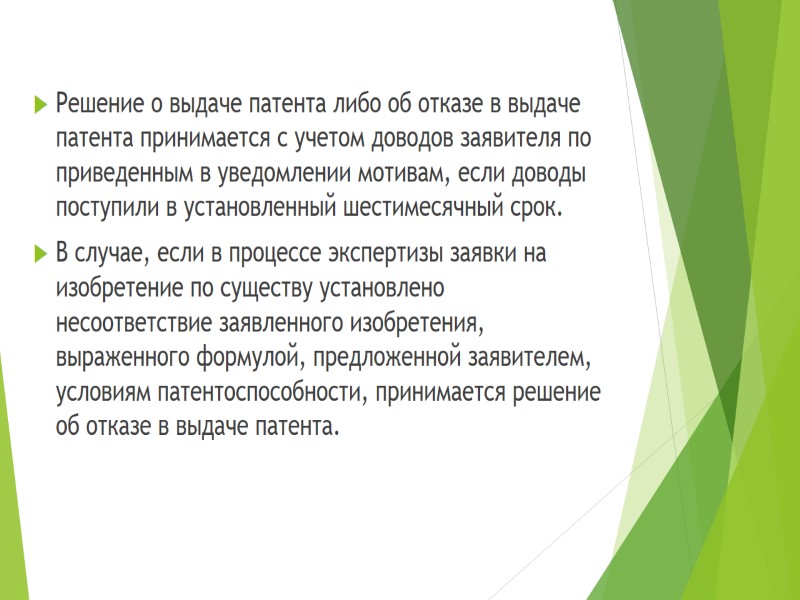 Решение о выдаче патента либо об отказе в выдаче патента принимается с учетом доводов заявителя по приведенным в уведомлении мотивам, если доводы поступили в установленный шестимесячный срок.

В случае, если в процессе экспертизы заявки на изобретение по существу установлено несоответствие заявленного изобретения, выраженного формулой, предложенной заявителем, условиям патентоспособности, принимается решение об отказе в выдаче патента.